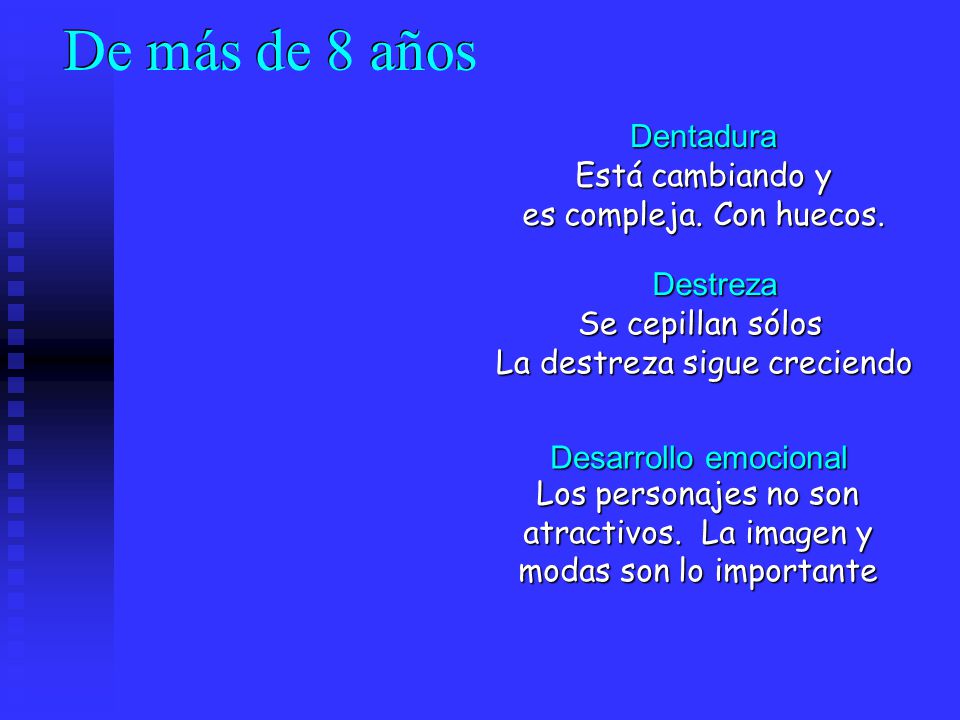 De más de 8 años

Dentadura
Está cambiando y es compleja. Con huecos.

Destreza
Se cepillan sólos
La destreza sigue creciendo

Desarrollo emocional
Los personajes no son atractivos.  La imagen y modas son lo importante